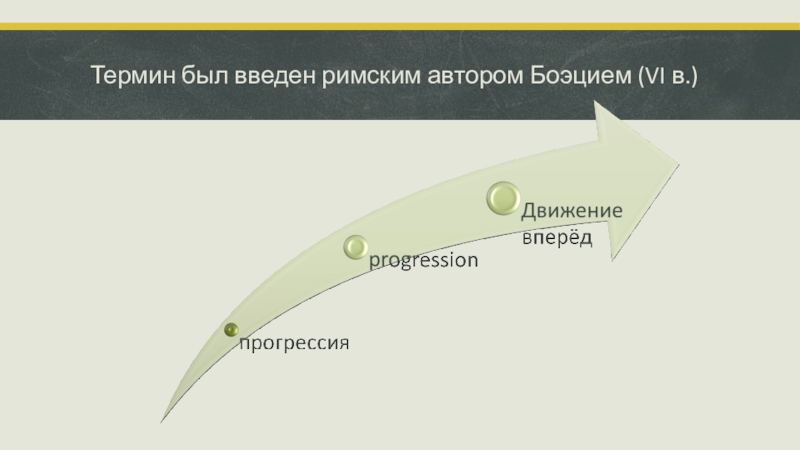 Термин был введен римским автором Боэцием (VI в.)

прогрессия

progression

Движение вперёд